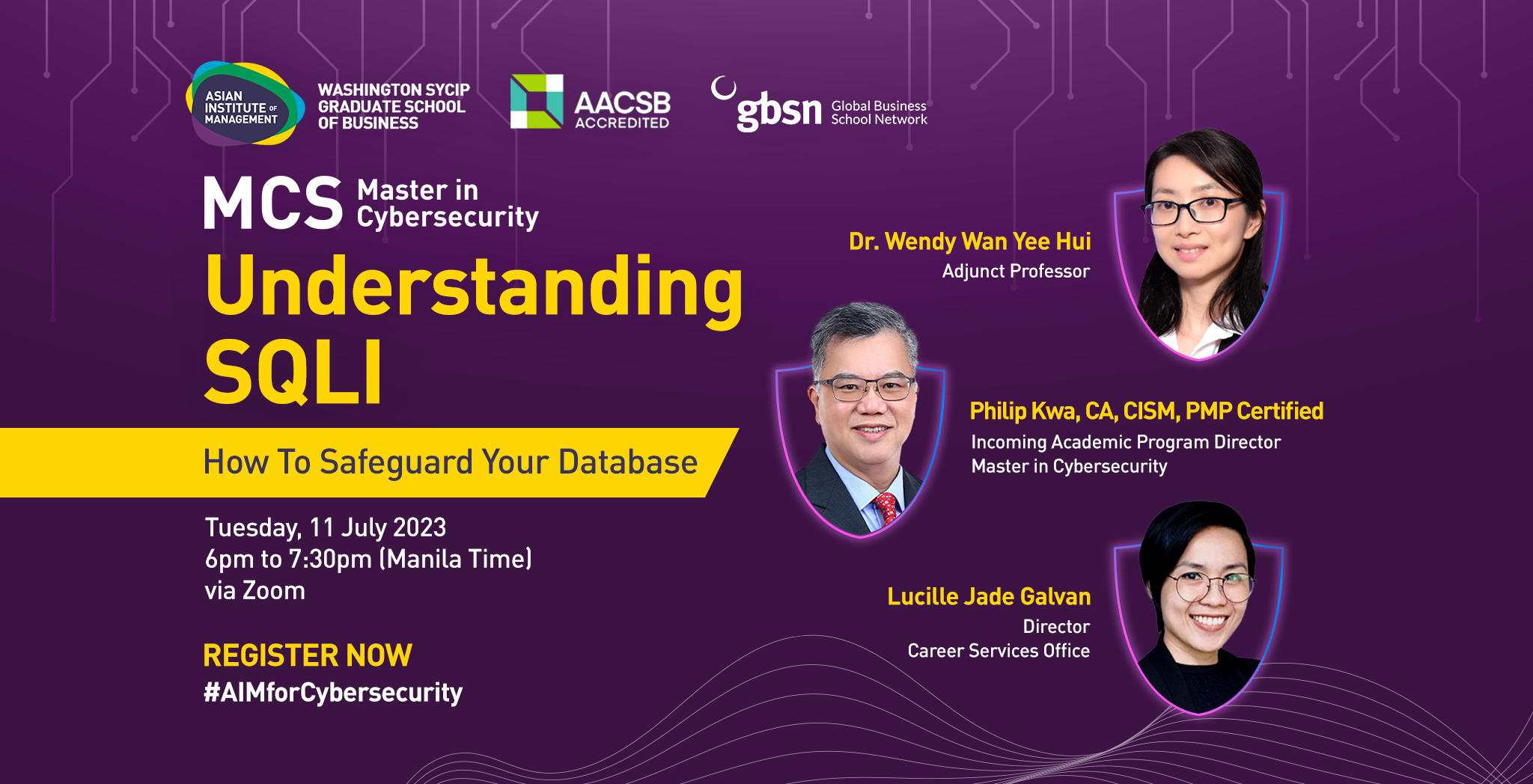 ASIAN INSTITUTE OF MANAGEMENT
WASHINGTON SYCIP GRADUATE SCHOOL OF BUSINESS

AACSB ACCREDITED

gbsn Global Business School Network

MCS Master in Cybersecurity

Understanding SQLI

How To Safeguard Your Database

Tuesday, 11 July 2023
6pm to 7:30pm (Manila Time)
via Zoom

REGISTER NOW
#AIMforCybersecurity

Dr. Wendy Wan Yee Hui
Adjunct Professor

Philip Kwa, CA, CISM, PMP Certified
Incoming Academic Program Director
Master in Cybersecurity

Lucille Jade Galvan
Director
Career Services Office